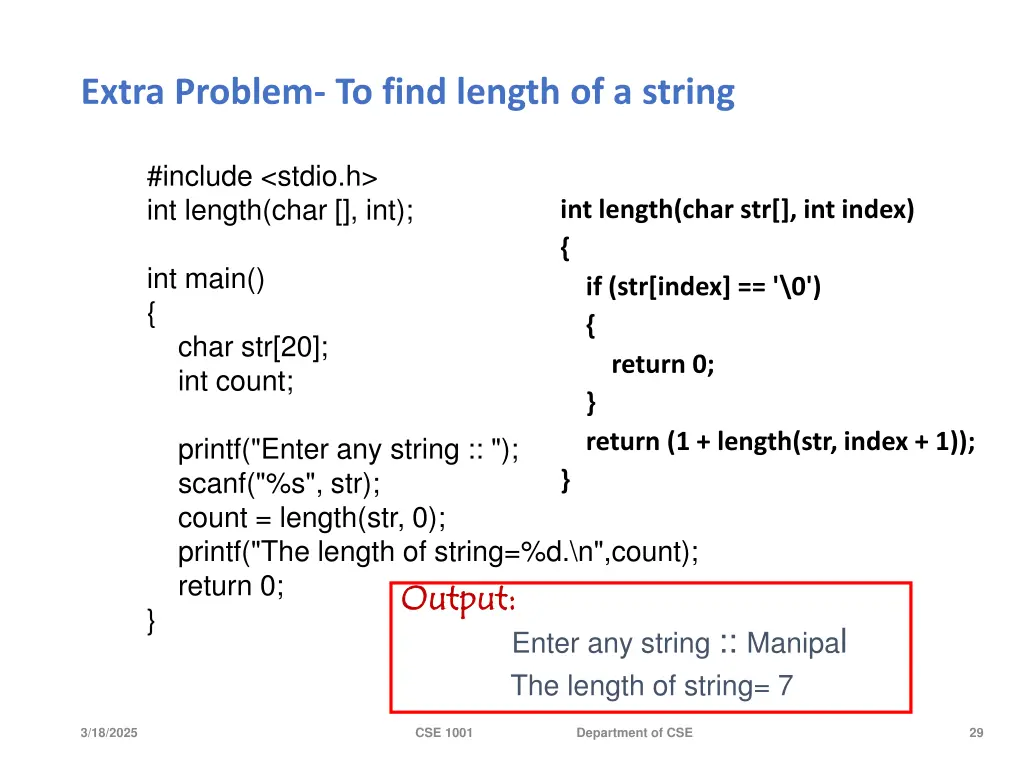 Extra Problem- To find length of a string

#include <stdio.h>
int length(char [], int);

int main()
{
char str[20];
int count;

printf("Enter any string :: ");
scanf("%s", str);
count = length(str, 0);
printf("The length of string=%d.\n",count);
return 0;
}

int length(char str[], int index)
{
if (str[index] == '\0')
{
return 0;
}
return (1 + length(str, index + 1));
}

Output:
Enter any string :: Manipal
The length of string= 7

3/18/2025 CSE 1001 Department of CSE 29